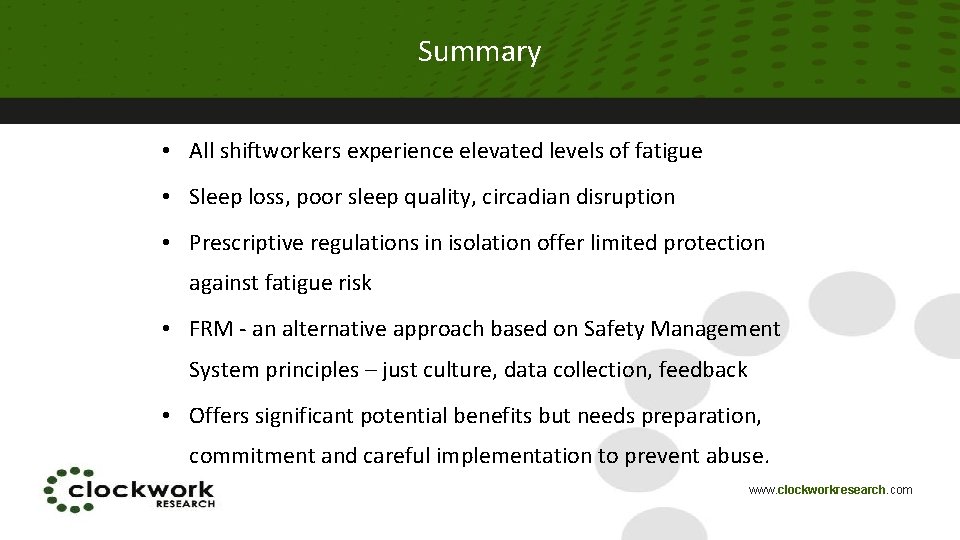 Summary

• All shiftworkers experience elevated levels of fatigue

• Sleep loss, poor sleep quality, circadian disruption

• Prescriptive regulations in isolation offer limited protection against fatigue risk

• FRM - an alternative approach based on Safety Management System principles – just culture, data collection, feedback

• Offers significant potential benefits but needs preparation, commitment and careful implementation to prevent abuse.

clockwork RESEARCH

www.clockworkresearch.com